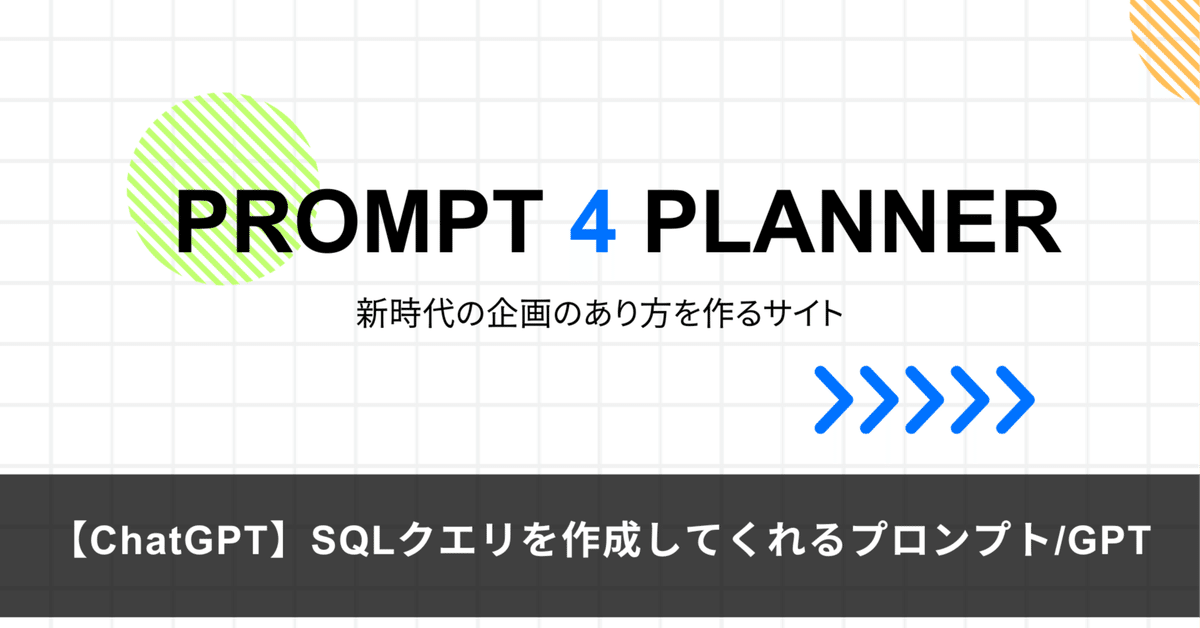 PROMPT 4 PLANNER

新時代の企画のあり方を作るサイト

【ChatGPT】SQLクエリを作成してくれるプロンプト/GPT